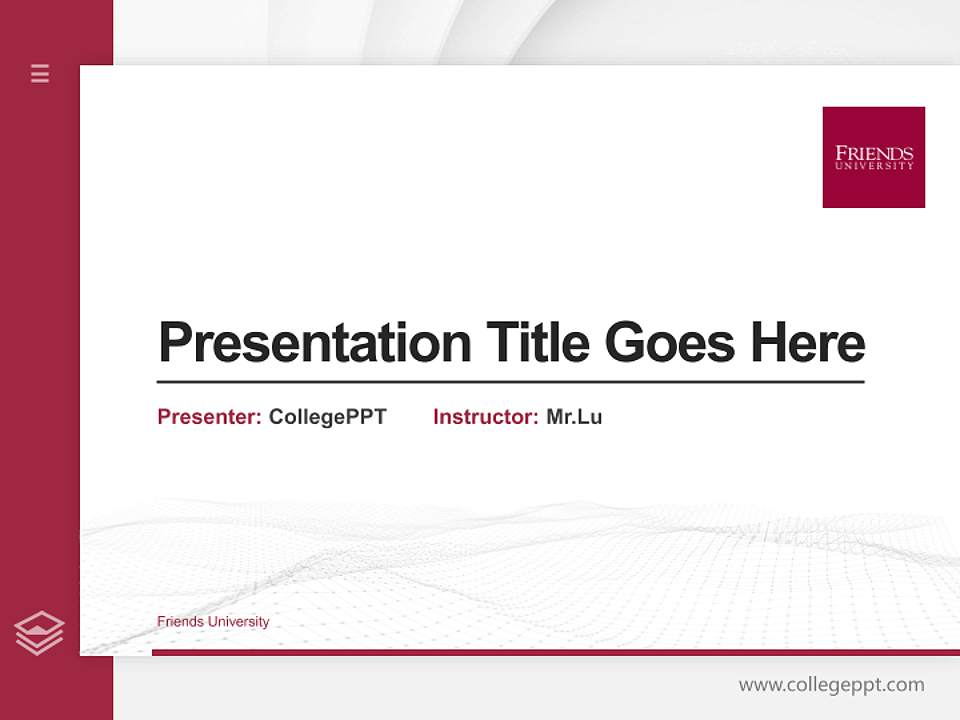 FRIENDS
UNIVERSITY

Presentation Title Goes Here

Presenter: CollegePPT Instructor: Mr.Lu

Friends University

www.collegeppt.com